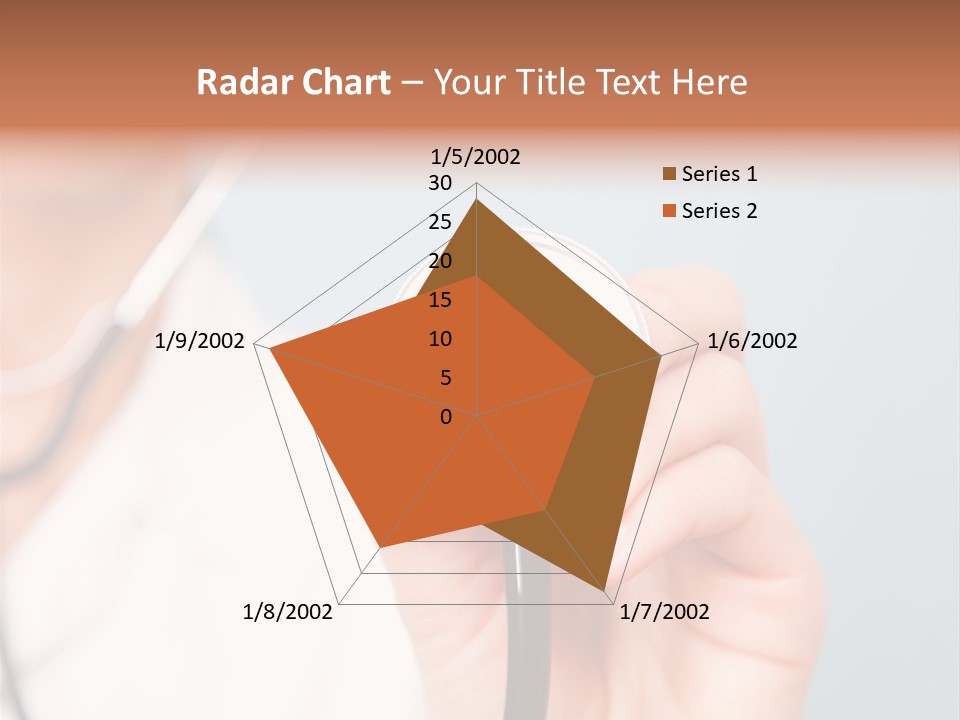 Radar Chart – Your Title Text Here

1/5/2002
30
25
20
15
10
5
0
1/6/2002
1/7/2002
1/8/2002
1/9/2002

Series 1
Series 2